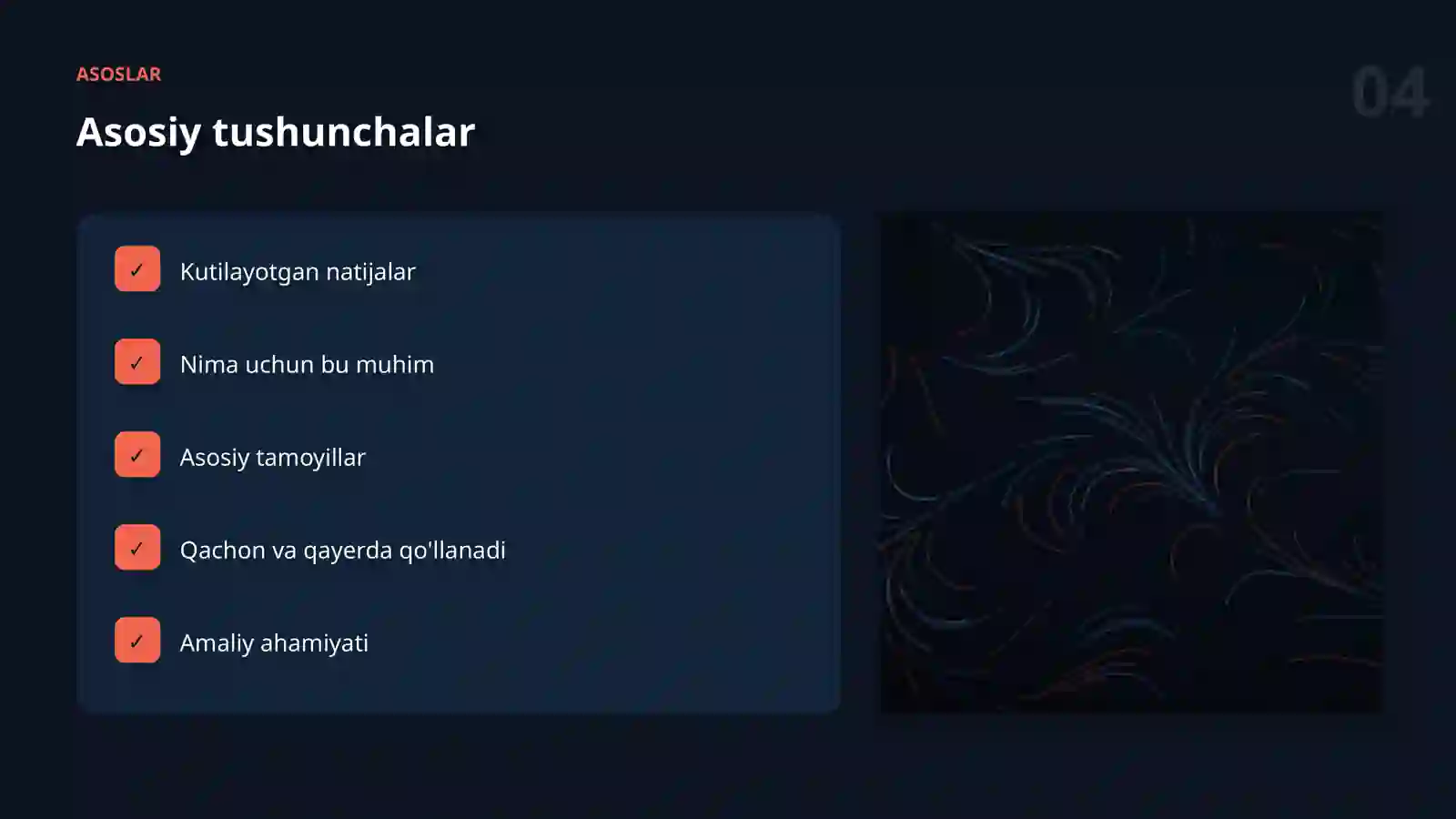 ASOSLAR

04

Asosiy tushunchalar

✓ Kutilayotgan natijalar

✓ Nima uchun bu muhim

✓ Asosiy tamoyillar

✓ Qachon va qayerda qo'llanadi

✓ Amaliy ahamiyati